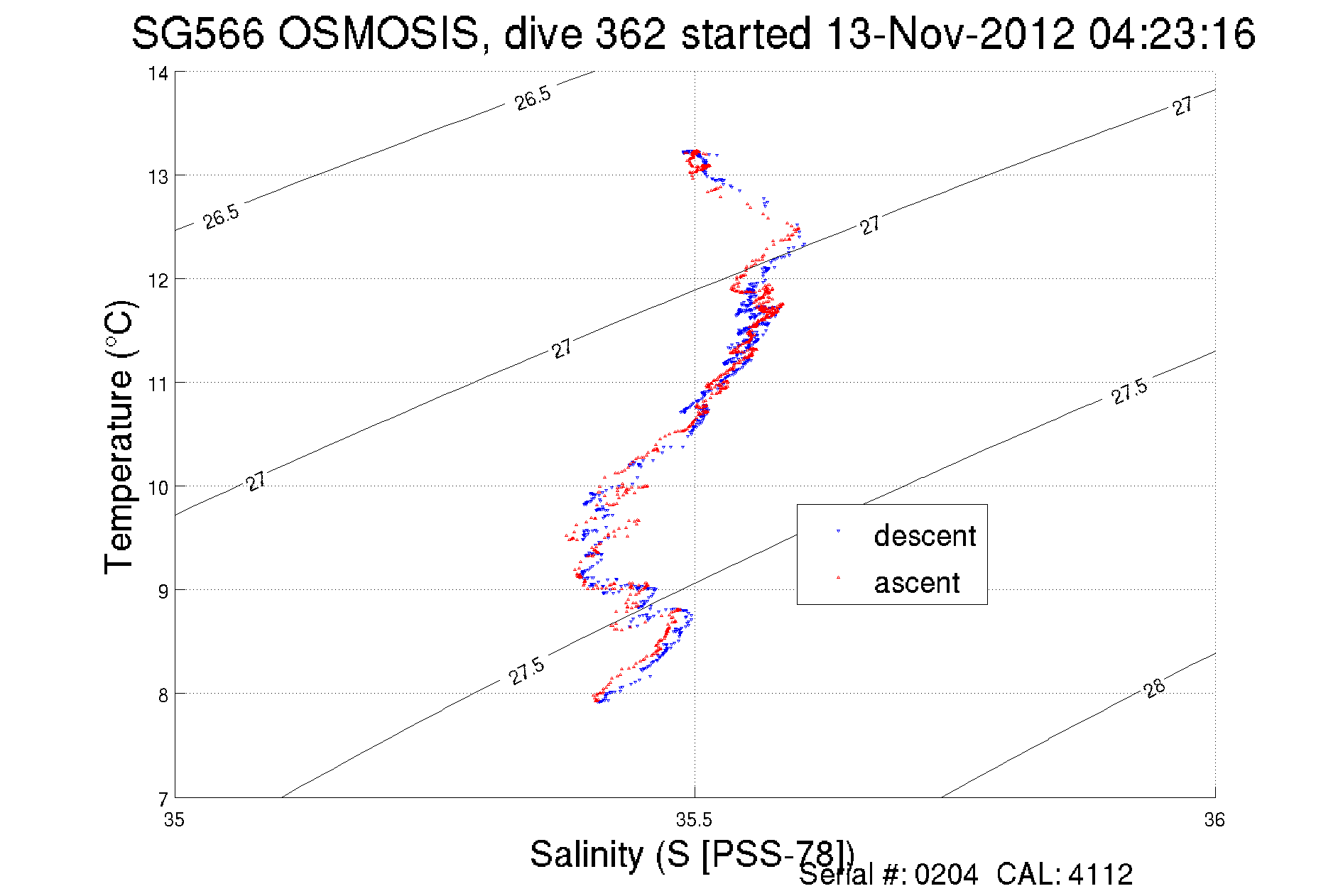 SG566 OSMOSIS, dive 362 started 13-Nov-2012 04:23:16

Temperature (°C)

14
13
12
11
10
9
8
7

26.5
26.5
27
27
27
27
27.5
27.5
28

descent
ascent

35
35.5
36

Salinity (S [PSS-78])
Serial #: 0204 CAL: 4112